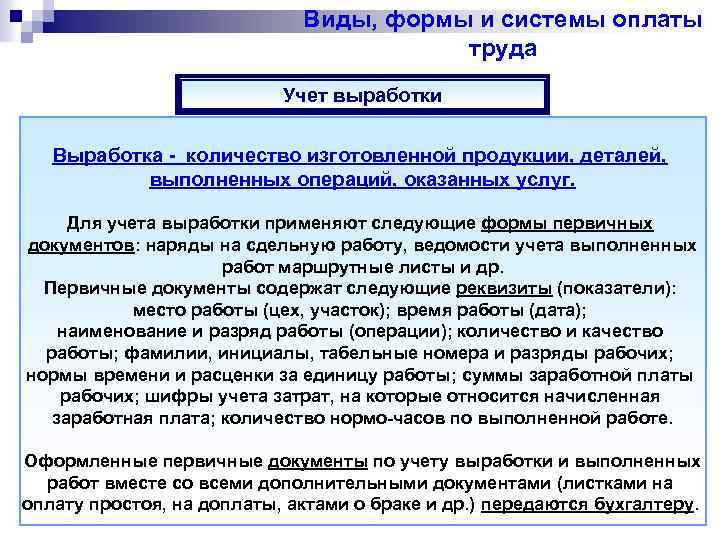 Виды, формы и системы оплаты труда

Учет выработки

Выработка - количество изготовленной продукции, деталей, выполненных операций, оказанных услуг.

Для учета выработки применяют следующие формы первичных документов: наряды на сдельную работу, ведомости учета выполненных работ маршрутные листы и др.
Первичные документы содержат следующие реквизиты (показатели): место работы (цех, участок); время работы (дата); наименование и разряд работы (операции); количество и качество работы; фамилии, инициалы, табельные номера и разряды рабочих; нормы времени и расценки за единицу работы; суммы заработной платы рабочих; шифры учета затрат, на которые относится начисленная заработная плата; количество нормо-часов по выполненной работе.

Оформленные первичные документы по учету выработки и выполненных работ вместе со всеми дополнительными документами (листками на оплату простоя, на доплаты, актами о браке и др.) передаются бухгалтеру.